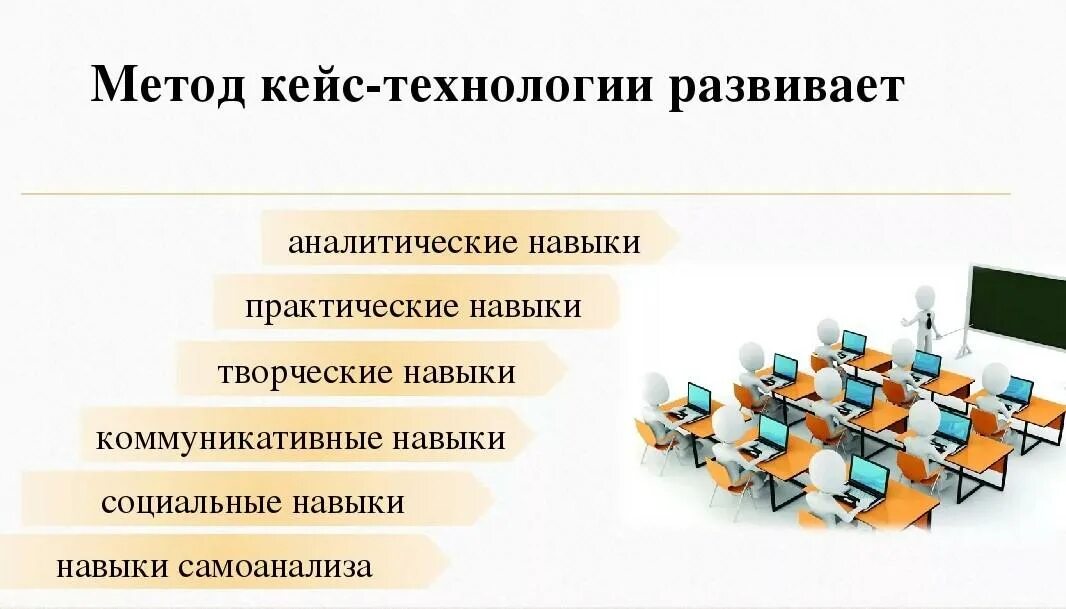 Метод кейс-технологии развивает

аналитические навыки

практические навыки

творческие навыки

коммуникативные навыки

социальные навыки

навыки самоанализа